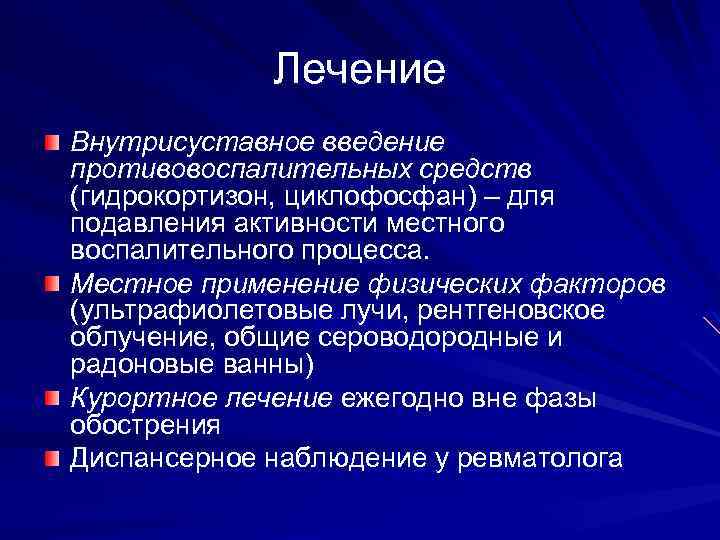 Лечение

Внутрисуставное введение противовоспалительных средств (гидрокортизон, циклофосфан) – для подавления активности местного воспалительного процесса.

Местное применение физических факторов (ультрафиолетовые лучи, рентгеновское облучение, общие сероводородные и радоновые ванны)

Курортное лечение ежегодно вне фазы обострения

Диспансерное наблюдение у ревматолога